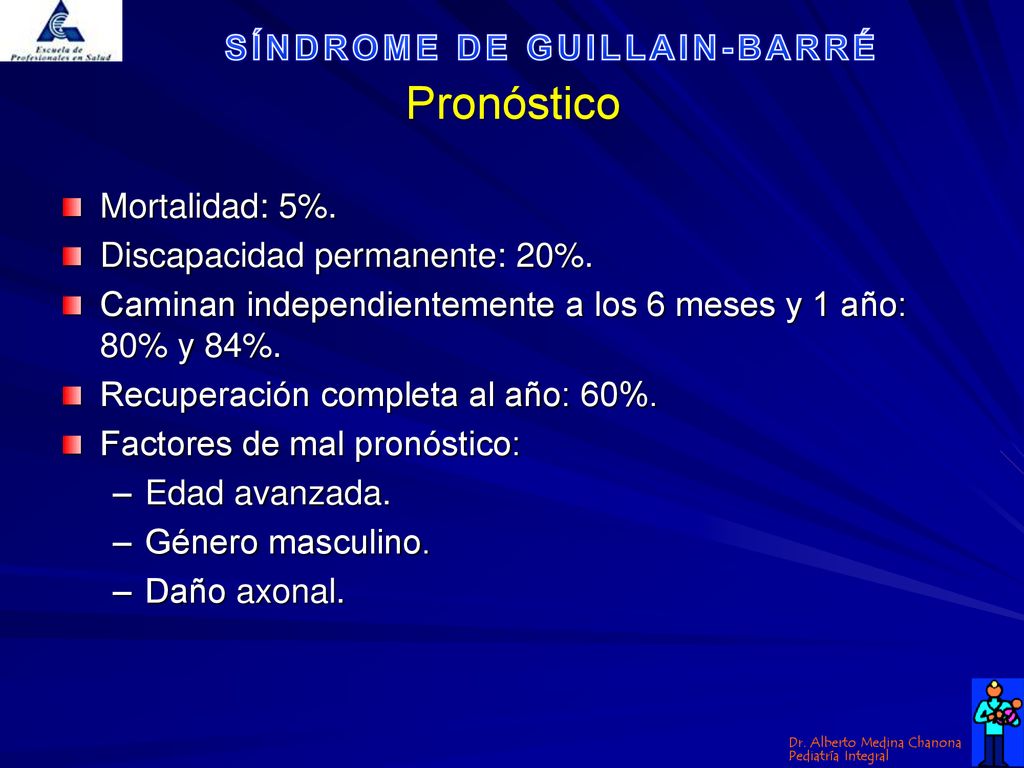 Escuela de Profesionales en Salud

SÍNDROME DE GUILLAIN-BARRÉ

Pronóstico

Mortalidad: 5%.

Discapacidad permanente: 20%.

Caminan independientemente a los 6 meses y 1 año: 80% y 84%.

Recuperación completa al año: 60%.

Factores de mal pronóstico:

– Edad avanzada.

– Género masculino.

– Daño axonal.

Dr. Alberto Medina Chanona
Pediatría Integral